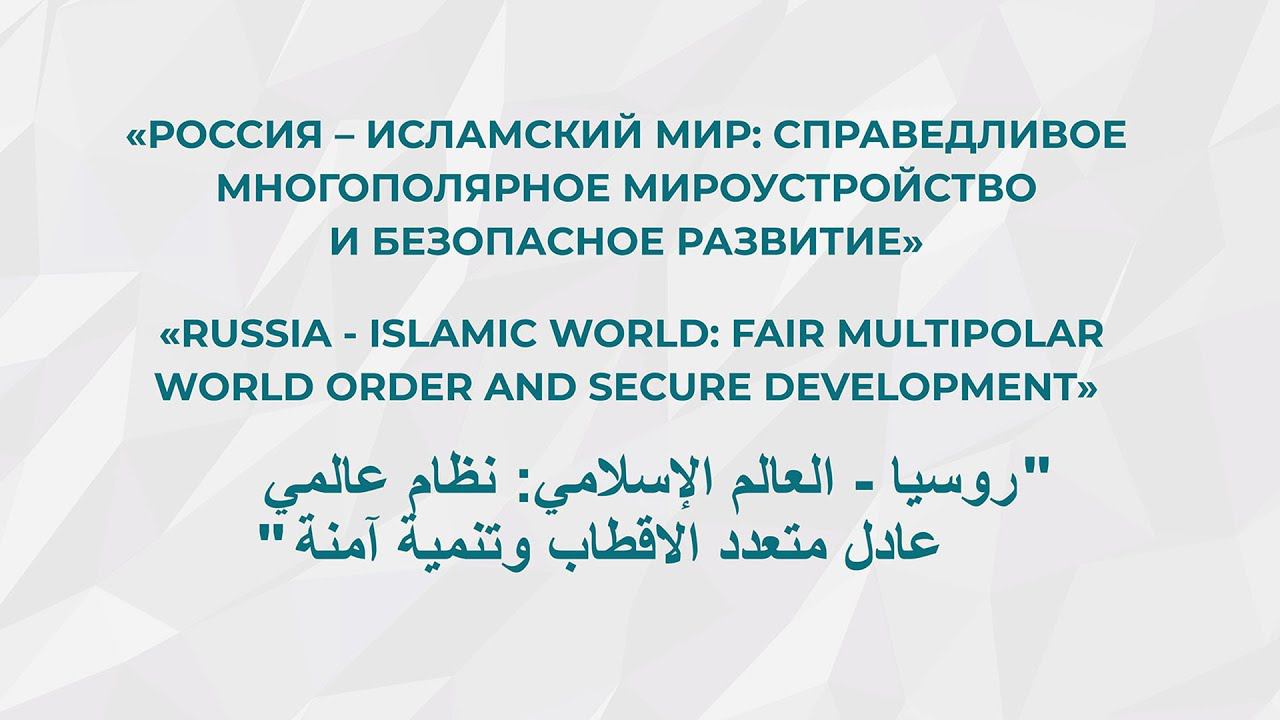 «РОССИЯ – ИСЛАМСКИЙ МИР: СПРАВЕДЛИВОЕ МНОГОПОЛЯРНОЕ МИРОУСТРОЙСТВО И БЕЗОПАСНОЕ РАЗВИТИЕ»

«RUSSIA - ISLAMIC WORLD: FAIR MULTIPOLAR WORLD ORDER AND SECURE DEVELOPMENT»

"روسيا - العالم الإسلامي: نظام عالمي عادل متعدد الاقطاب وتنمية آمنة"